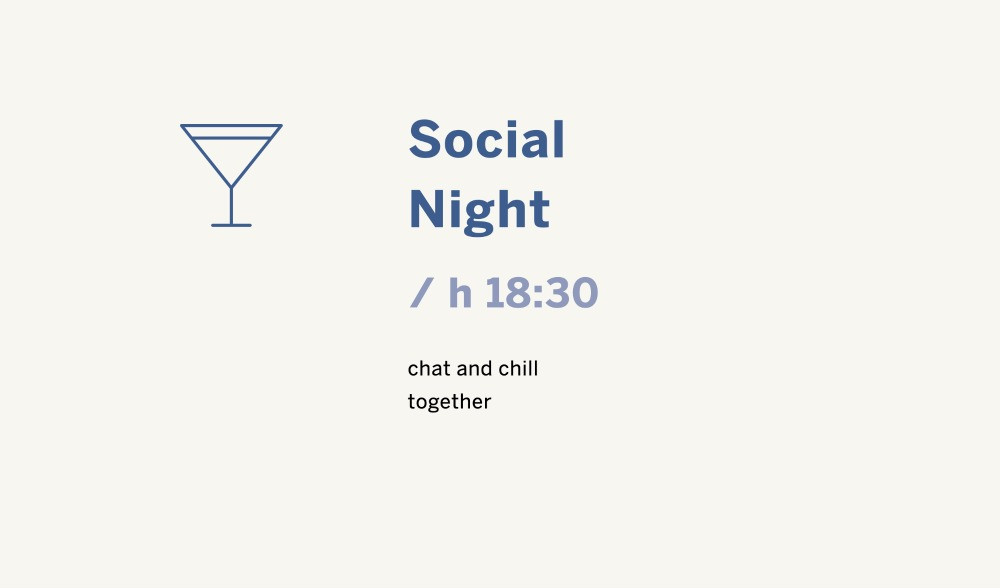 Social Night

/ h 18:30

chat and chill together